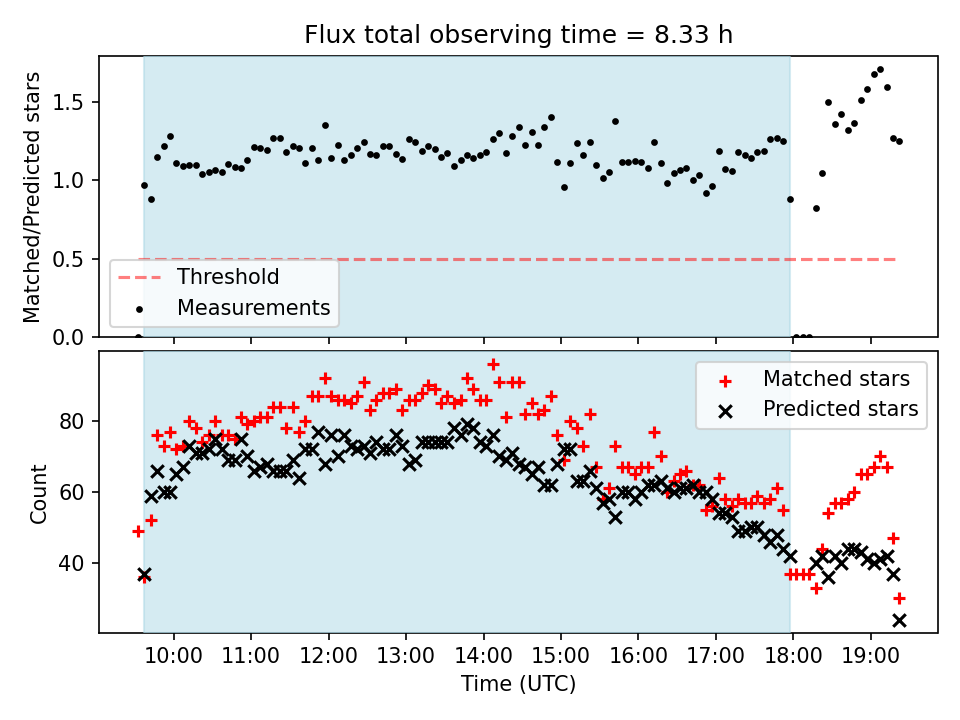 Flux total observing time = 8.33 h

Matched/Predicted stars

1.5
1.0
0.5
0.0

Threshold
Measurements

Count

80
60
40

Matched stars
Predicted stars

10:00 11:00 12:00 13:00 14:00 15:00 16:00 17:00 18:00 19:00

Time (UTC)